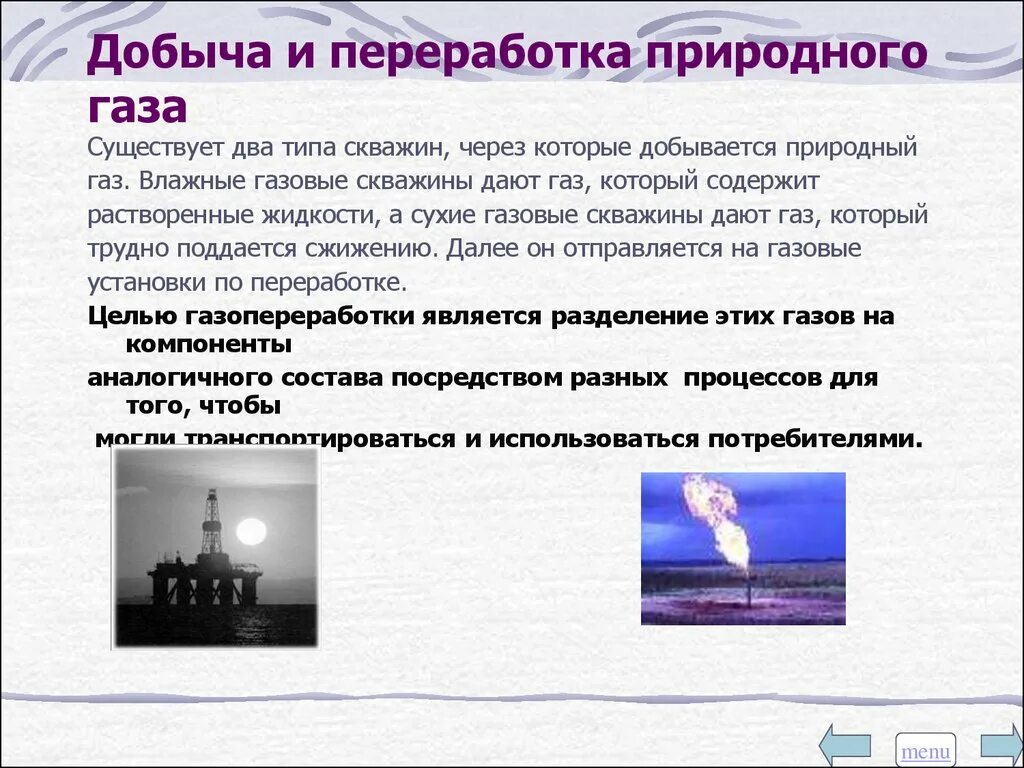 Добыча и переработка природного газа

Существует два типа скважин, через которые добывается природный газ. Влажные газовые скважины дают газ, который содержит растворенные жидкости, а сухие газовые скважины дают газ, который трудно поддается сжижению. Далее он отправляется на газовые установки по переработке.

Целью газопереработки является разделение этих газов на компоненты

аналогичного состава посредством разных процессов для того, чтобы

могли транспортироваться и использоваться потребителями.

menu